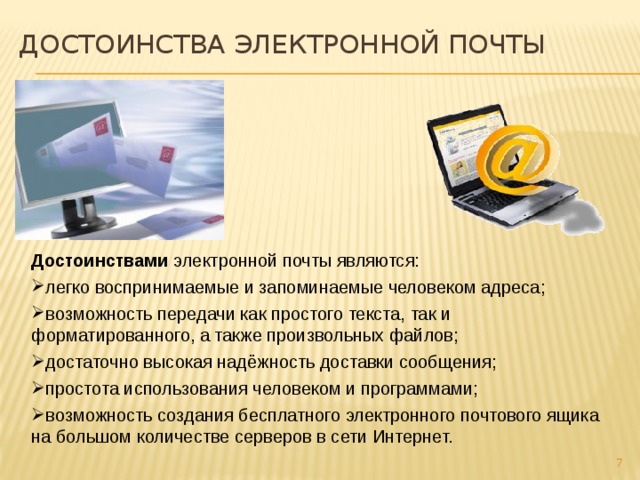 ДОСТОИНСТВА ЭЛЕКТРОННОЙ ПОЧТЫ

Достоинствами электронной почты являются:

➢легко воспринимаемые и запоминаемые человеком адреса;

➢возможность передачи как простого текста, так и форматированного, а также произвольных файлов;

➢достаточно высокая надёжность доставки сообщения;

➢простота использования человеком и программами;

➢возможность создания бесплатного электронного почтового ящика на большом количестве серверов в сети Интернет.

7